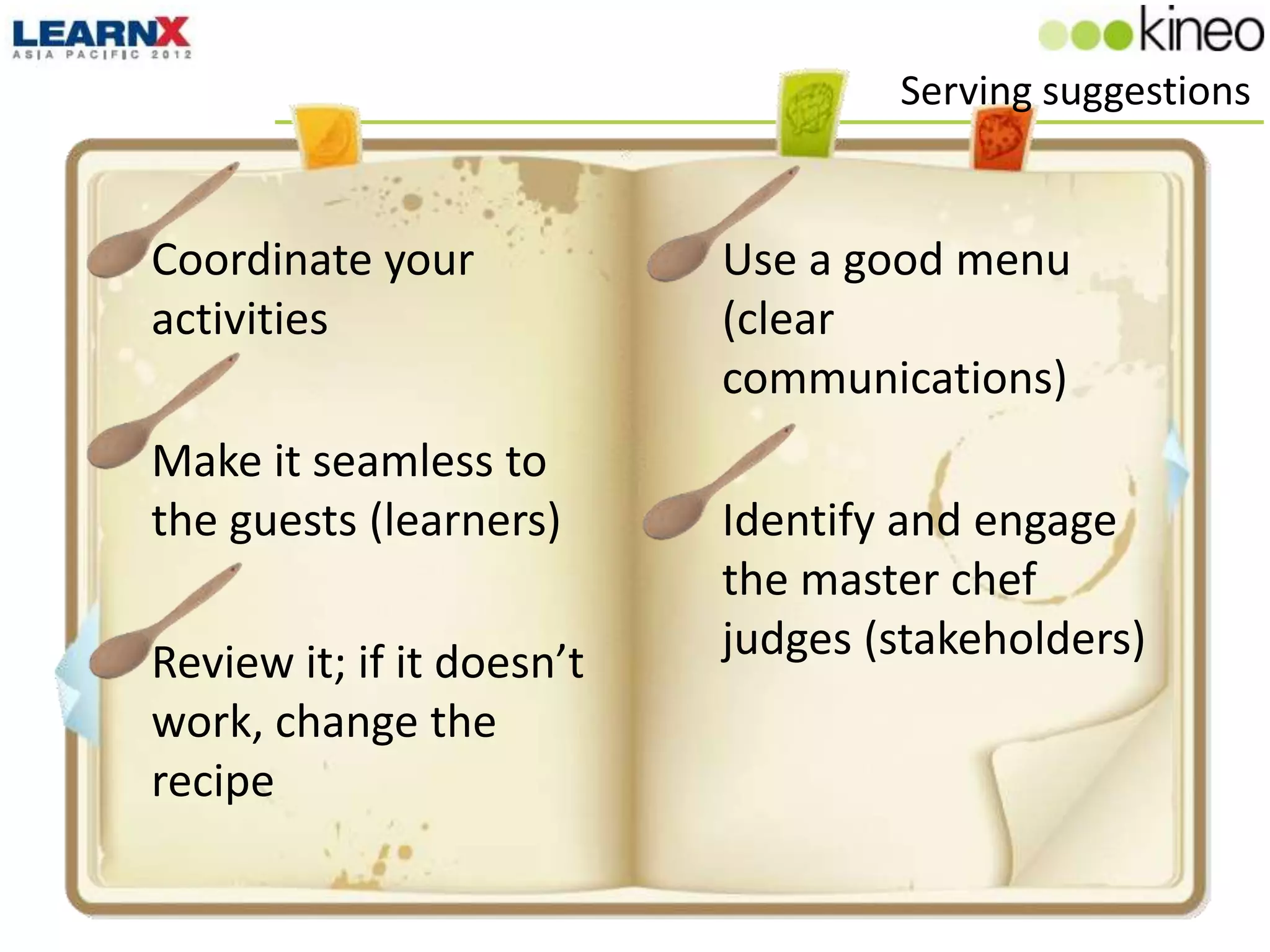 LEARNX
ASIA PACIFIC 2012

kineo

Serving suggestions

Coordinate your activities

Make it seamless to the guests (learners)

Review it; if it doesn’t work, change the recipe

Use a good menu (clear communications)

Identify and engage the master chef judges (stakeholders)